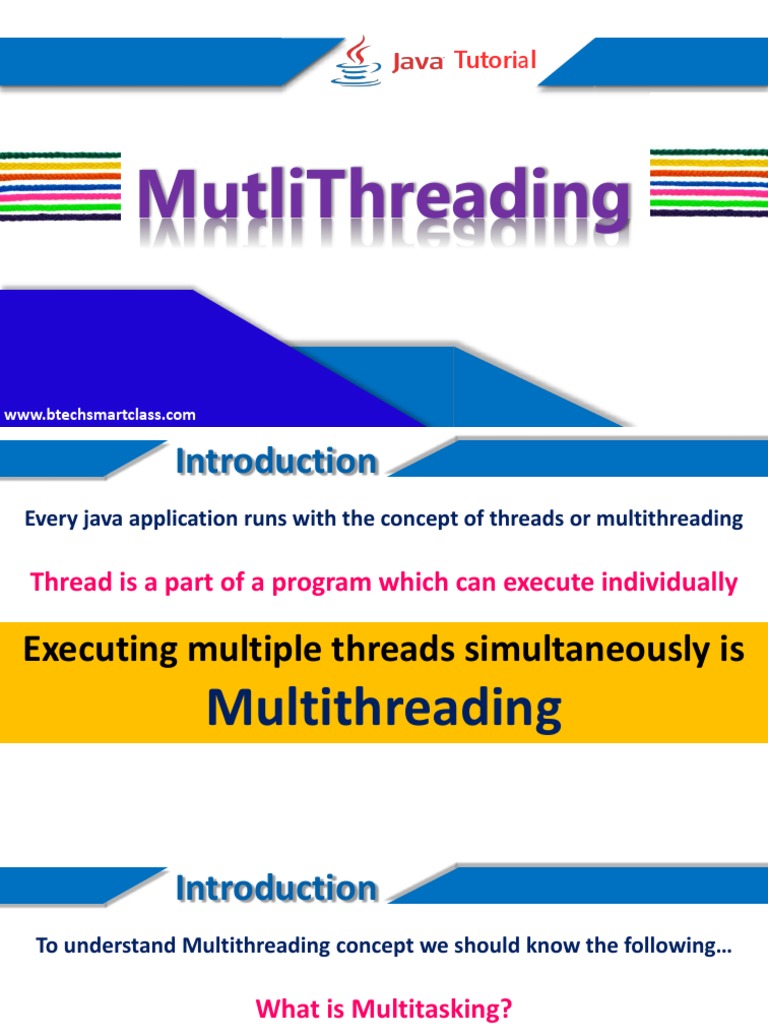 Java Tutorial

MutliThreading

www.btechsmartclass.com

Introduction

Every java application runs with the concept of threads or multithreading

Thread is a part of a program which can execute individually

Executing multiple threads simultaneously is

Multithreading

Introduction

To understand Multithreading concept we should know the following…

What is Multitasking?